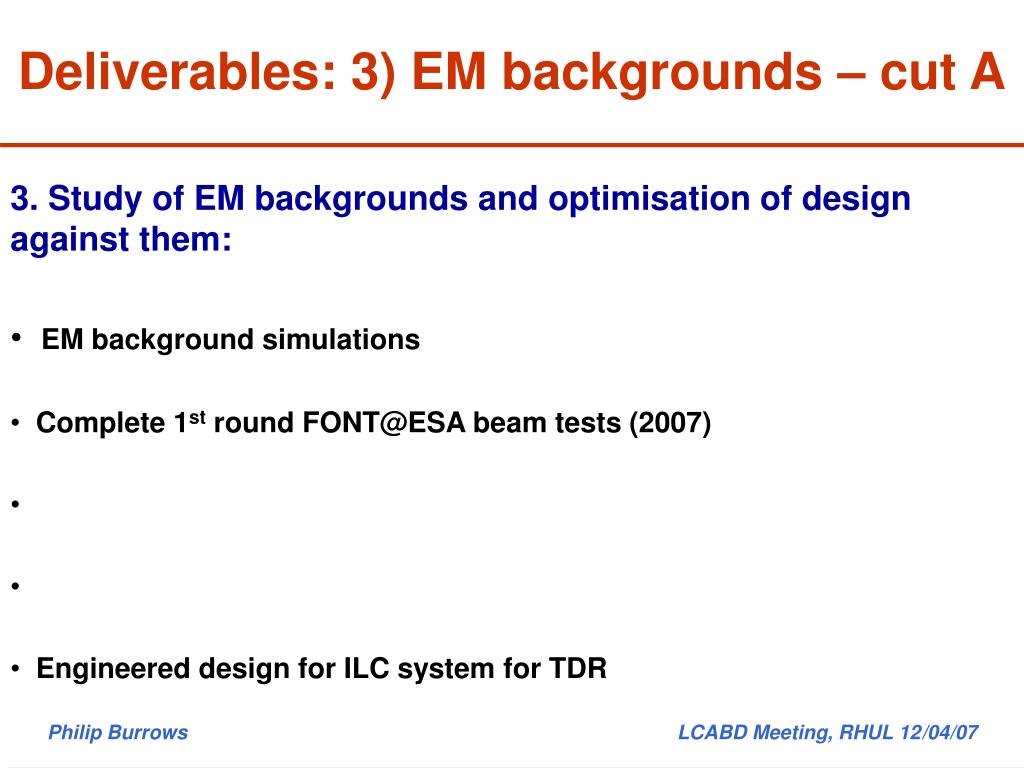 Deliverables: 3) EM backgrounds – cut A

3. Study of EM backgrounds and optimisation of design against them:

• EM background simulations

• Complete 1$^{st}$ round FONT@ESA beam tests (2007)

•

•

• Engineered design for ILC system for TDR

Philip Burrows

LCABD Meeting, RHUL 12/04/07